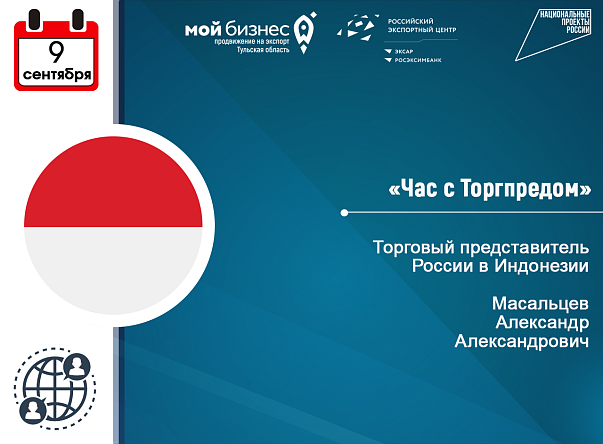 9
сентября

мой бизнес
продвижение на экспорт
Тульская область

РОССИЙСКИЙ
ЭКСПОРТНЫЙ ЦЕНТР
ЭКСАР
РОСЭКСИМБАНК

НАЦИОНАЛЬНЫЕ
ПРОЕКТЫ
РОССИИ

«Час с Торгпредом»

Торговый представитель России в Индонезии

Масальцев
Александр
Александрович